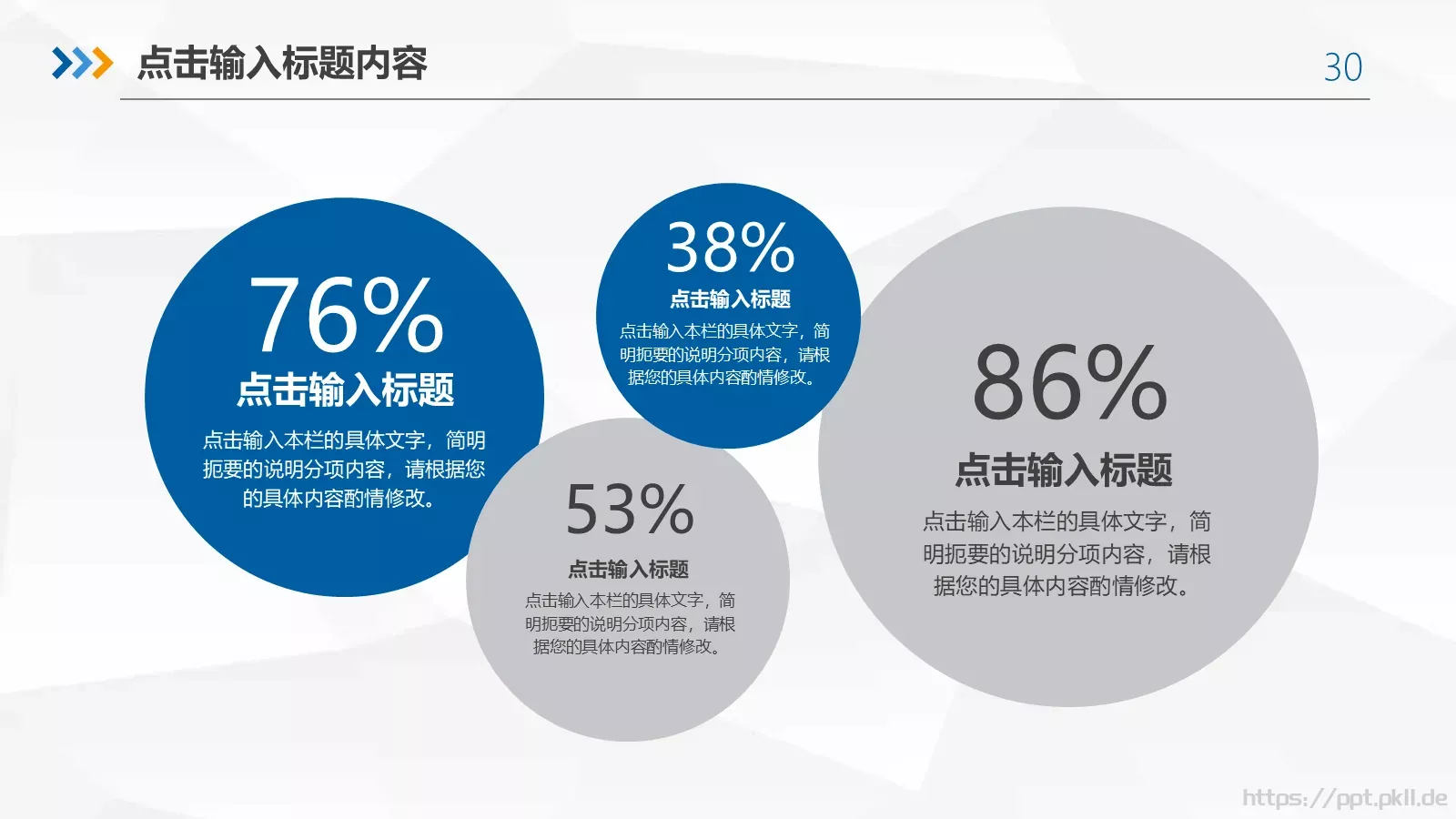 点击输入标题内容

30

76%

点击输入标题

点击输入本栏的具体文字，简明扼要的说明分项内容，请根据您的具体内容酌情修改。

38%

点击输入标题

点击输入本栏的具体文字，简明扼要的说明分项内容，请根据您的具体内容酌情修改。

53%

点击输入标题

点击输入本栏的具体文字，简明扼要的说明分项内容，请根据您的具体内容酌情修改。

86%

点击输入标题

点击输入本栏的具体文字，简明扼要的说明分项内容，请根据您的具体内容酌情修改。

https://ppt.pkll.de